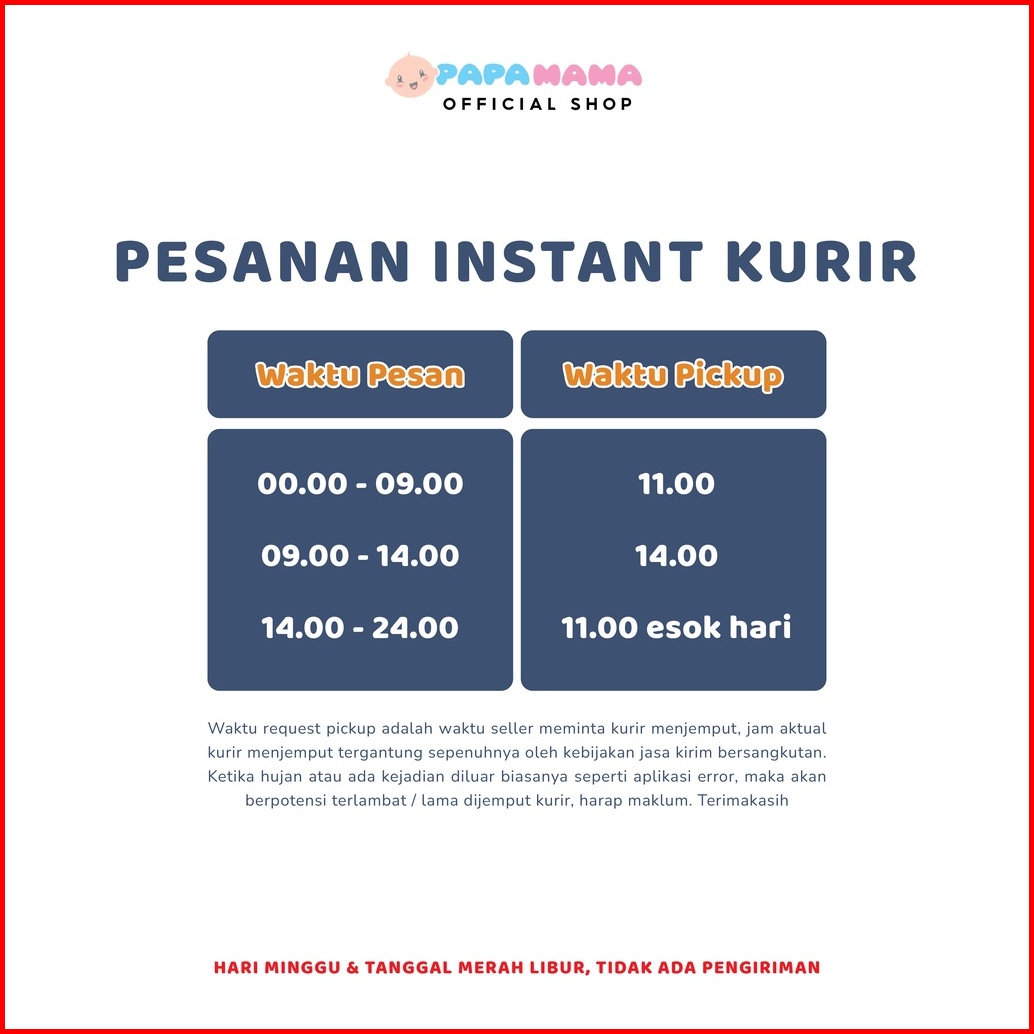 PAPAMAMA
OFFICIAL SHOP

PESANAN INSTANT KURIR

| Waktu Pesan | Waktu Pickup |
|---|---|
| 00.00 - 09.00 | 11.00 |
| 09.00 - 14.00 | 14.00 |
| 14.00 - 24.00 | 11.00 esok hari |

Waktu request pickup adalah waktu seller meminta kurir menjemput, jam aktual kurir menjemput tergantung sepenuhnya oleh kebijakan jasa kirim bersangkutan. Ketika hujan atau ada kejadian diluar biasanya seperti aplikasi error, maka akan berpotensi terlambat / lama dijemput kurir, harap maklum. Terimakasih

HARI MINGGU & TANGGAL MERAH LIBUR, TIDAK ADA PENGIRIMAN